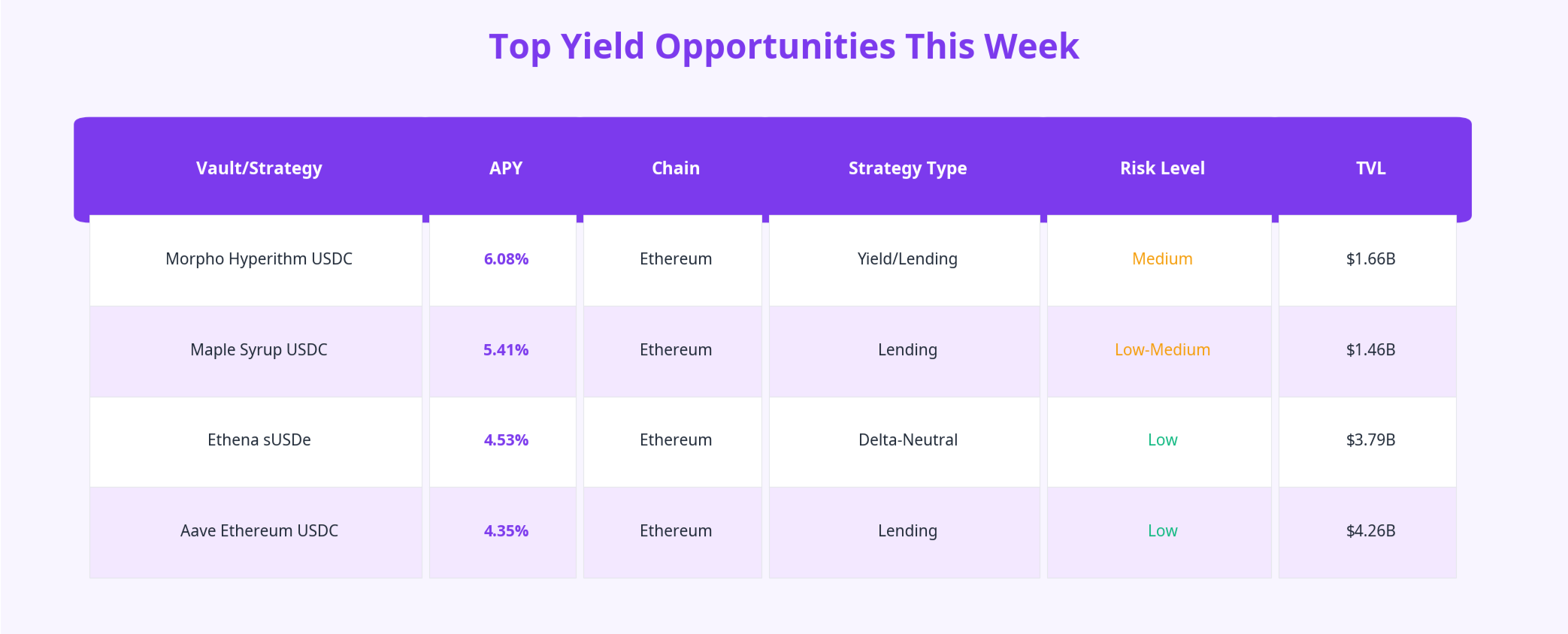 Top Yield Opportunities This Week

| Vault/Strategy | APY | Chain | Strategy Type | Risk Level | TVL |
|---|---|---|---|---|---|
| Morpho Hyperithm USDC | 6.08% | Ethereum | Yield/Lending | Medium | \$1.66B |
| Maple Syrup USDC | 5.41% | Ethereum | Lending | Low-Medium | \$1.46B |
| Ethena sUSDe | 4.53% | Ethereum | Delta-Neutral | Low | \$3.79B |
| Aave Ethereum USDC | 4.35% | Ethereum | Lending | Low | \$4.26B |